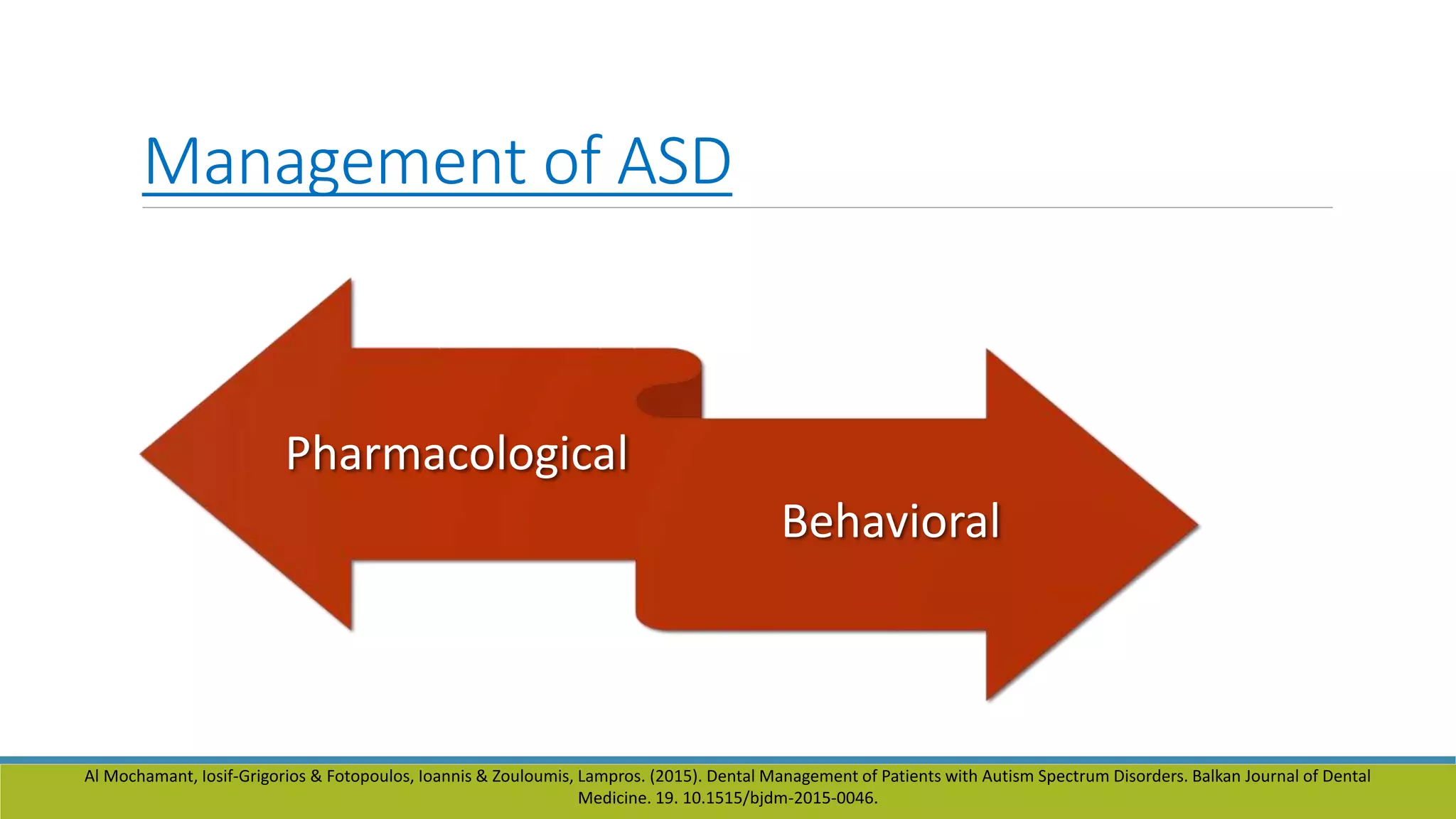 Management of ASD

Pharmacological

Behavioral

Al Mochamant, Iosif-Grigorios & Fotopoulos, Ioannis & Zouloumis, Lampros. (2015). Dental Management of Patients with Autism Spectrum Disorders. Balkan Journal of Dental Medicine. 19. 10.1515/bjdm-2015-0046.